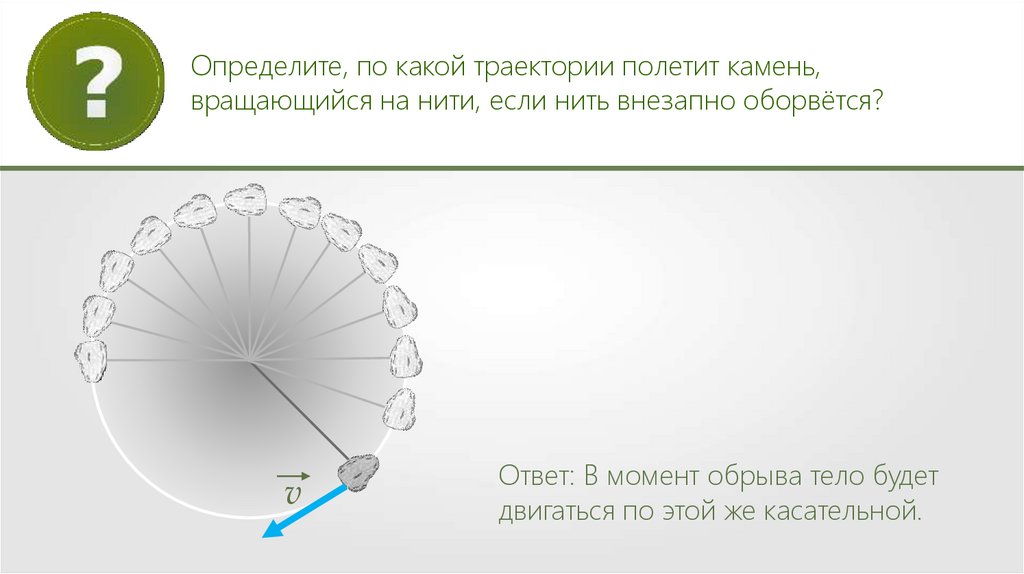 ?

Определите, по какой траектории полетит камень, вращающийся на нити, если нить внезапно оборвётся?

$\vec{v}$

Ответ: В момент обрыва тело будет двигаться по этой же касательной.